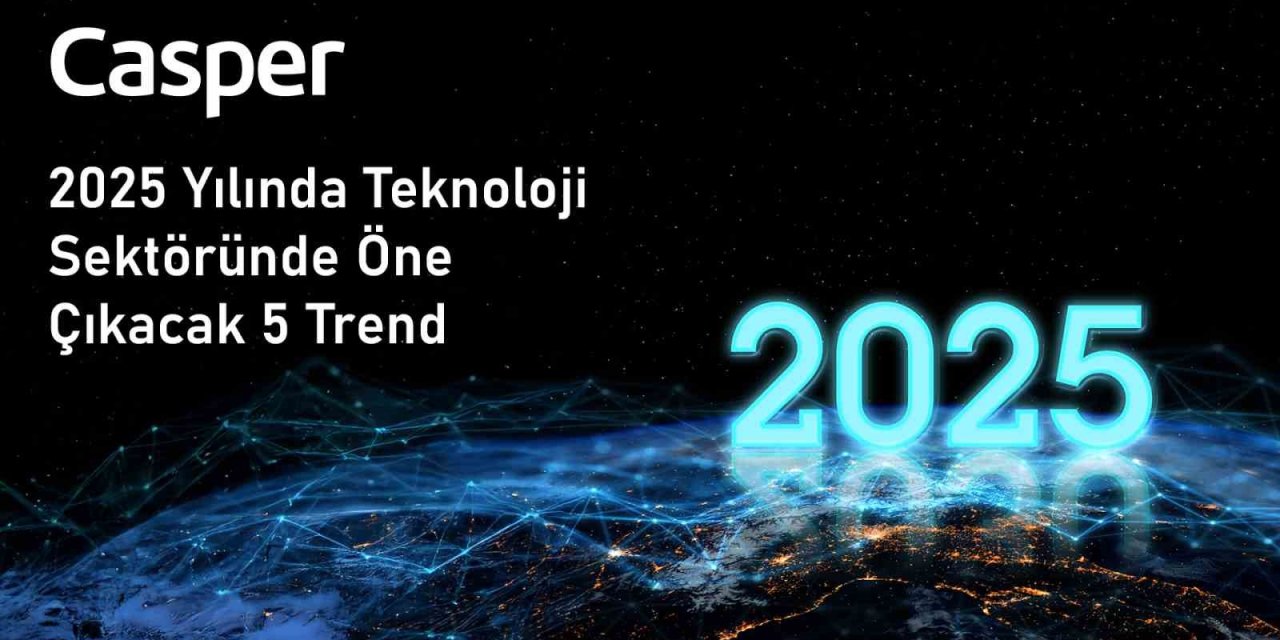 Casper

2025 Yılında Teknoloji Sektöründe Öne Çıkacak 5 Trend

2025